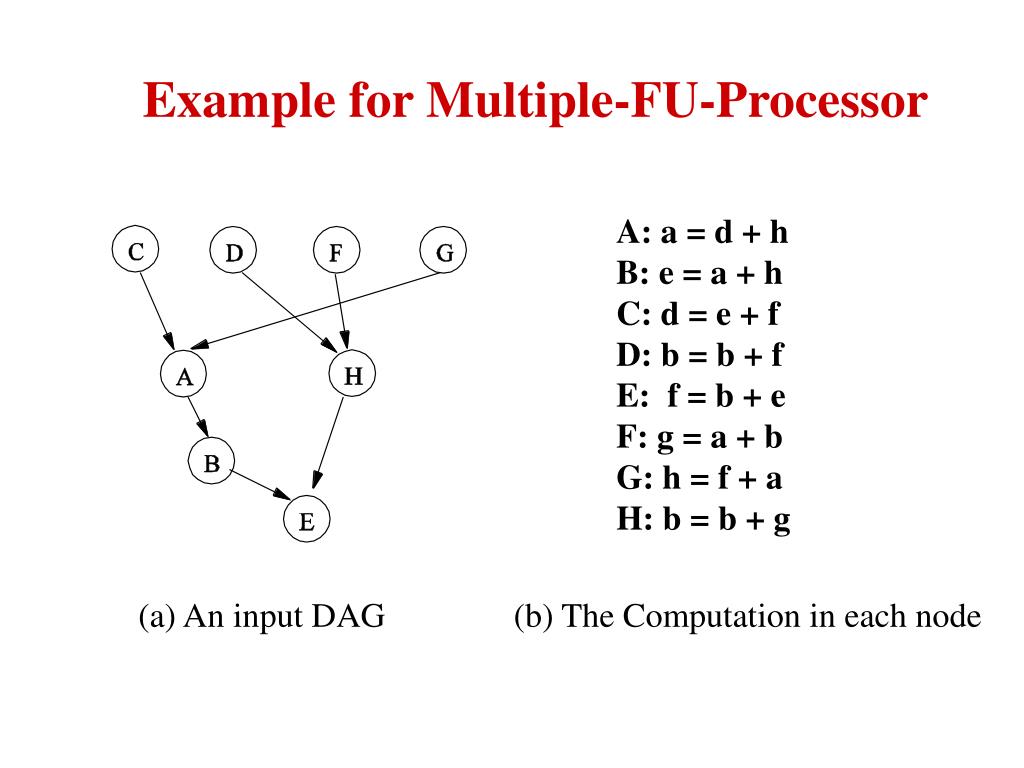 Example for Multiple-FU-Processor

C D F G
A H
B
E

A: a = d + h
B: e = a + h
C: d = e + f
D: b = b + f
E: f = b + e
F: g = a + b
G: h = f + a
H: b = b + g

(a) An input DAG

(b) The Computation in each node